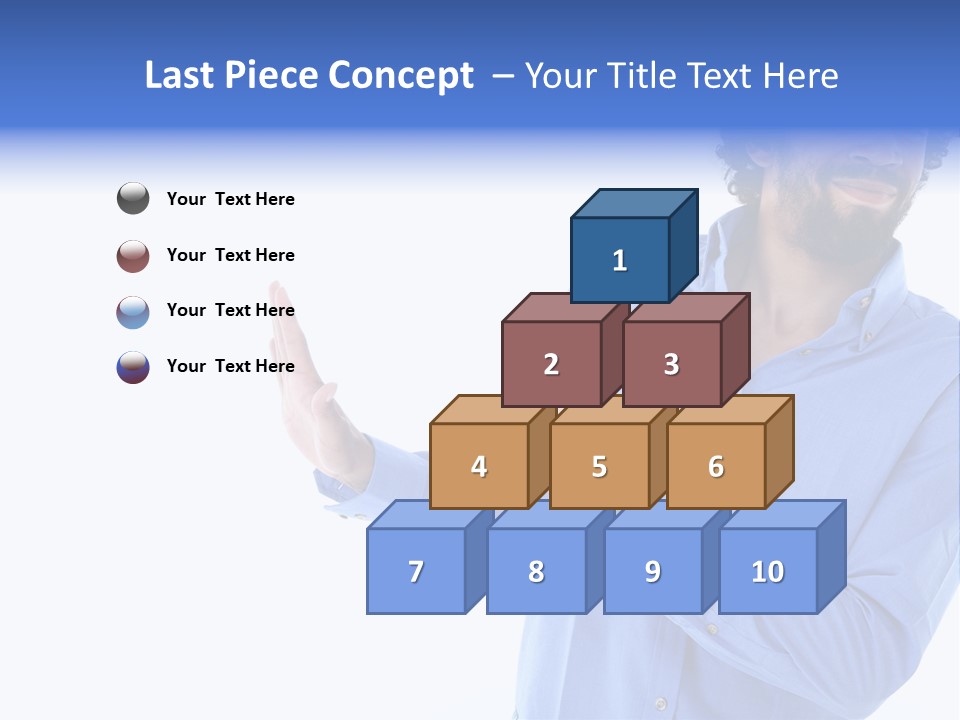 Last Piece Concept – Your Title Text Here

Your Text Here

Your Text Here

Your Text Here

Your Text Here

1

2

3

4

5

6

7

8

9

10